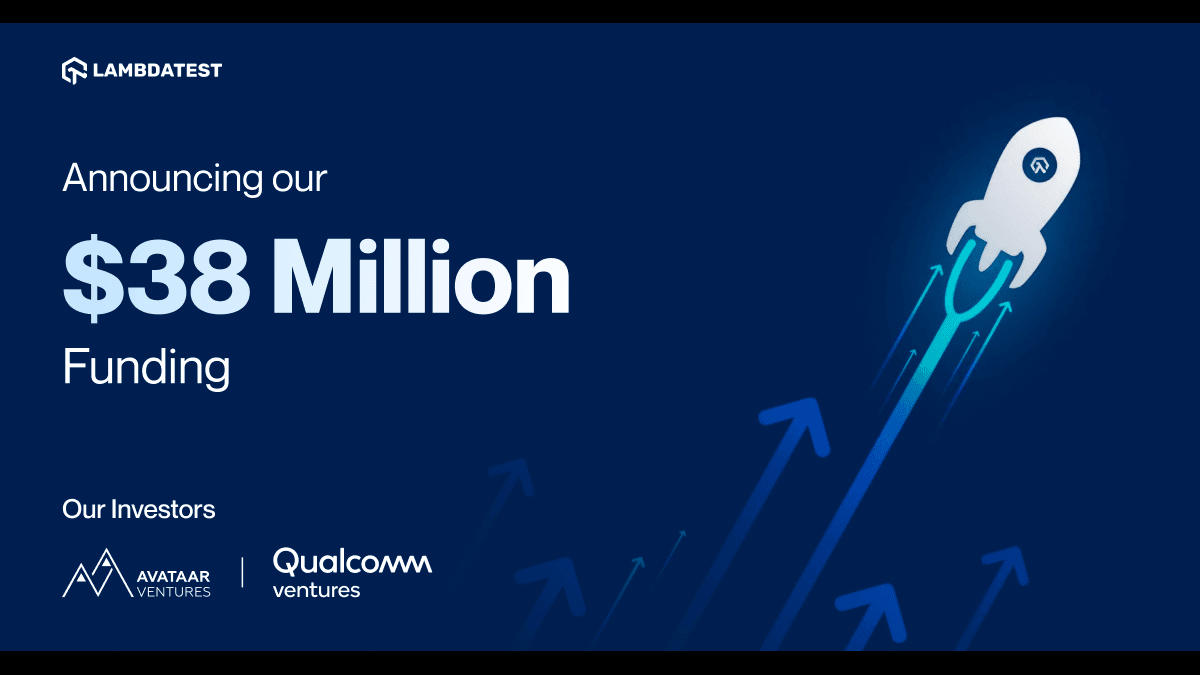 LAMBDATEST

Announcing our
$38 Million
Funding

Our Investors

AVATAAR VENTURES

Qualcomm ventures